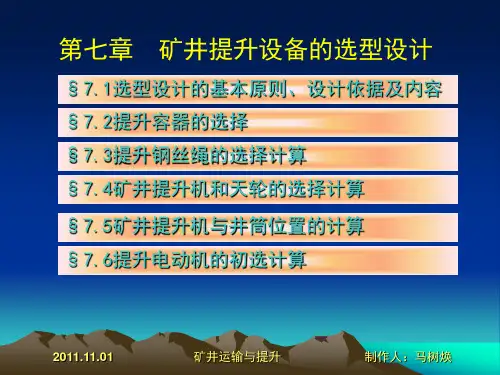 第七章　矿井提升设备的选型设计

§7.1选型设计的基本原则、设计依据及内容

§7.2提升容器的选择

§7.3提升钢丝绳的选择计算

§7.4矿井提升机和天轮的选择计算

§7.5矿井提升机与井筒位置的计算

§7.6提升电动机的初选计算

2011.11.01　矿井运输与提升　制作人：马树焕